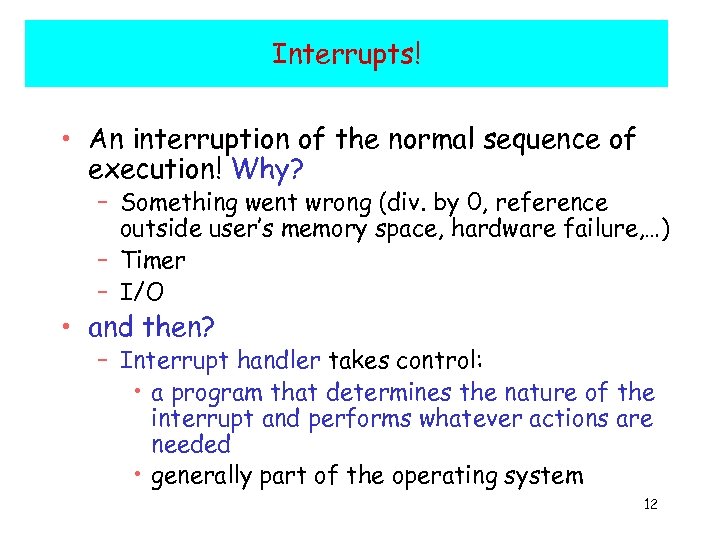 Interrupts!

• An interruption of the normal sequence of execution! Why?
  – Something went wrong (div. by 0, reference outside user's memory space, hardware failure,…)
  – Timer
  – I/O
• and then?
  – Interrupt handler takes control:
    • a program that determines the nature of the interrupt and performs whatever actions are needed
    • generally part of the operating system

12